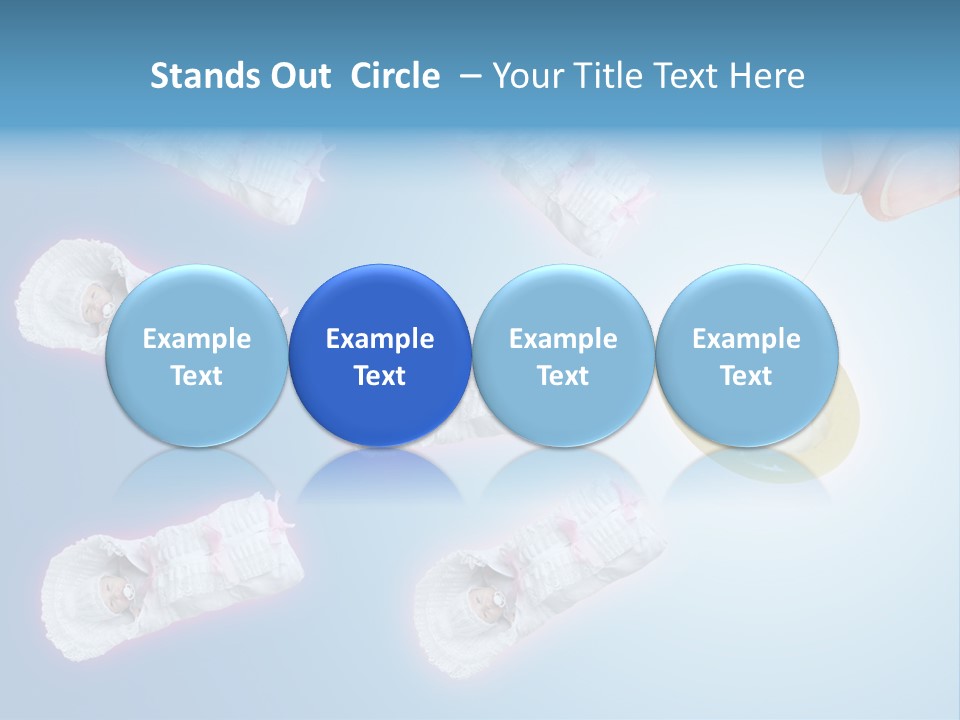 Stands Out Circle – Your Title Text Here

Example Text

Example Text

Example Text

Example Text